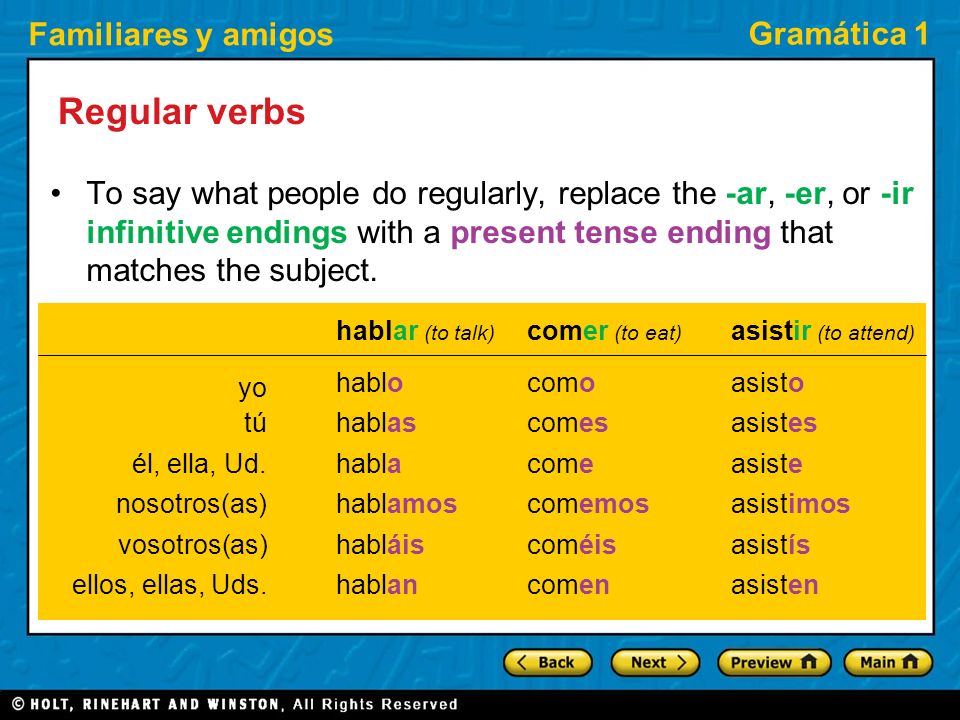 Familiares y amigos

Gramática 1

Regular verbs

• To say what people do regularly, replace the -ar, -er, or -ir infinitive endings with a present tense ending that matches the subject.

| | hablar (to talk) | comer (to eat) | asistir (to attend) |
|---|---|---|---|
| yo | hablo | como | asisto |
| tú | hablas | comes | asistes |
| él, ella, Ud. | habla | come | asiste |
| nosotros(as) | hablamos | comemos | asistimos |
| vosotros(as) | habláis | coméis | asistís |
| ellos, ellas, Uds. | hablan | comen | asisten |

Back Next Preview Main

© HOLT, RINEHART AND WINSTON, All Rights Reserved